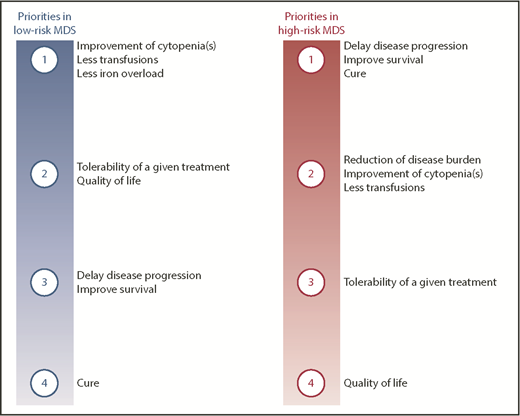 Priorities in low-risk MDS

1
Improvement of cytopenia(s)
Less transfusions
Less iron overload

2
Tolerability of a given treatment
Quality of life

3
Delay disease progression
Improve survival

4
Cure

Priorities in high-risk MDS

1
Delay disease progression
Improve survival
Cure

2
Reduction of disease burden
Improvement of cytopenia(s)
Less transfusions

3
Tolerability of a given treatment

4
Quality of life